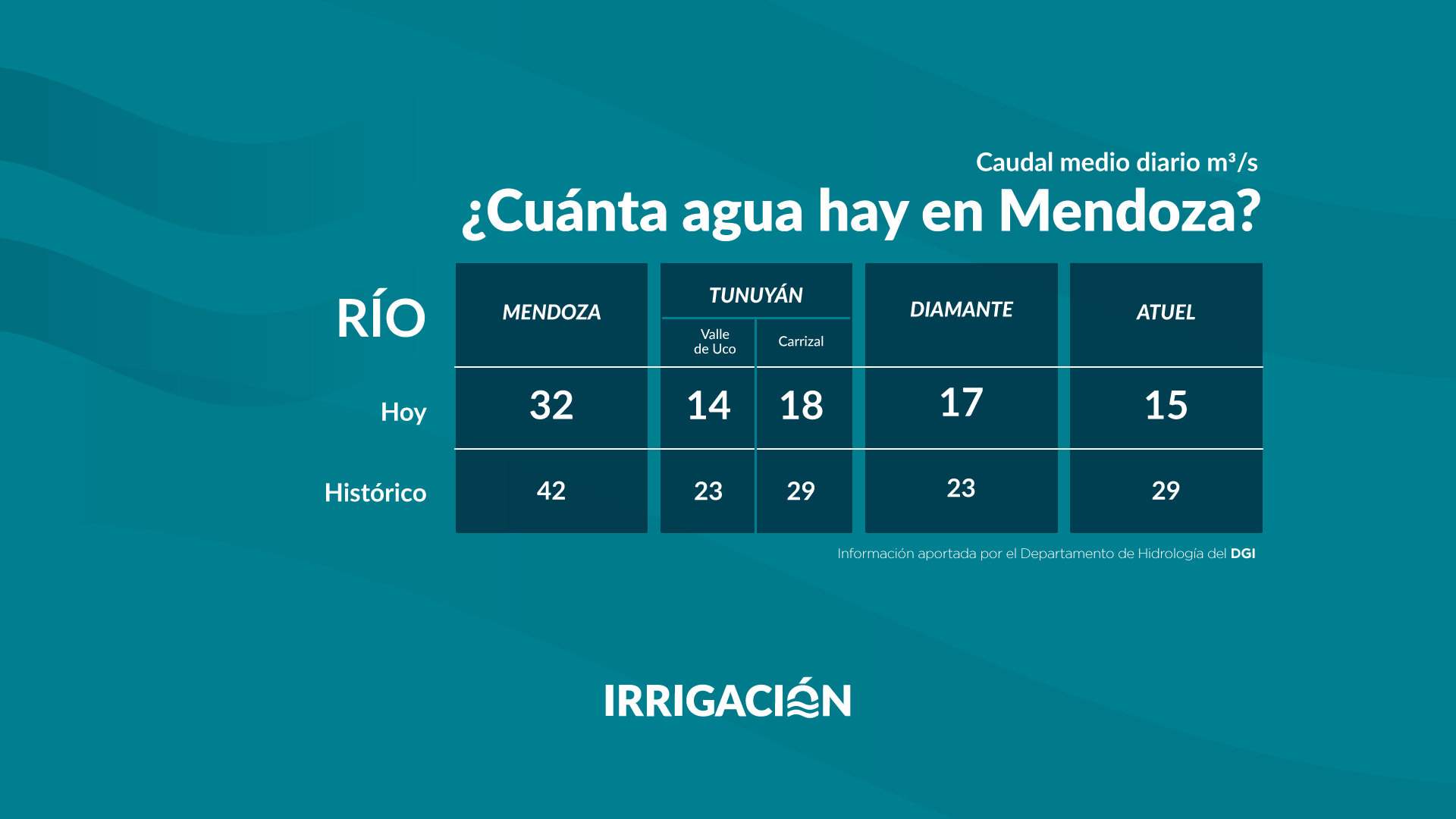 Caudal medio diario $m^3/s$

¿Cuánta agua hay en Mendoza?

| RÍO | MENDOZA | TUNUYÁN Valle de Uco | TUNUYÁN Carrizal | DIAMANTE | ATUEL |
|---|---|---|---|---|---|
| Hoy | 32 | 14 | 18 | 17 | 15 |
| Histórico | 42 | 23 | 29 | 23 | 29 |

Información aportada por el Departamento de Hidrología del DGI

IRRIGACIÓN